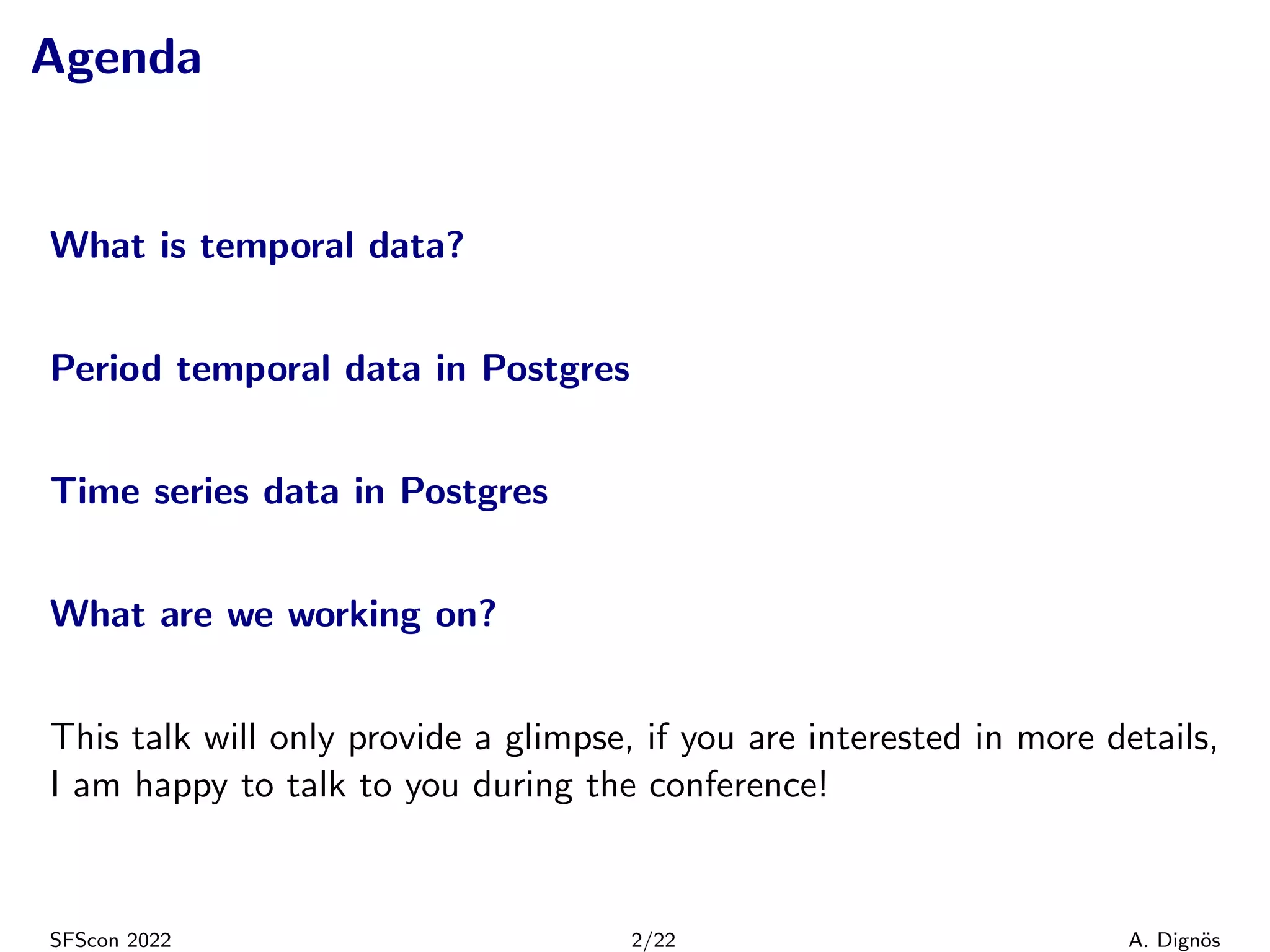 Agenda

What is temporal data?

Period temporal data in Postgres

Time series data in Postgres

What are we working on?

This talk will only provide a glimpse, if you are interested in more details, I am happy to talk to you during the conference!

SFScon 2022

2/22

A. Dignös